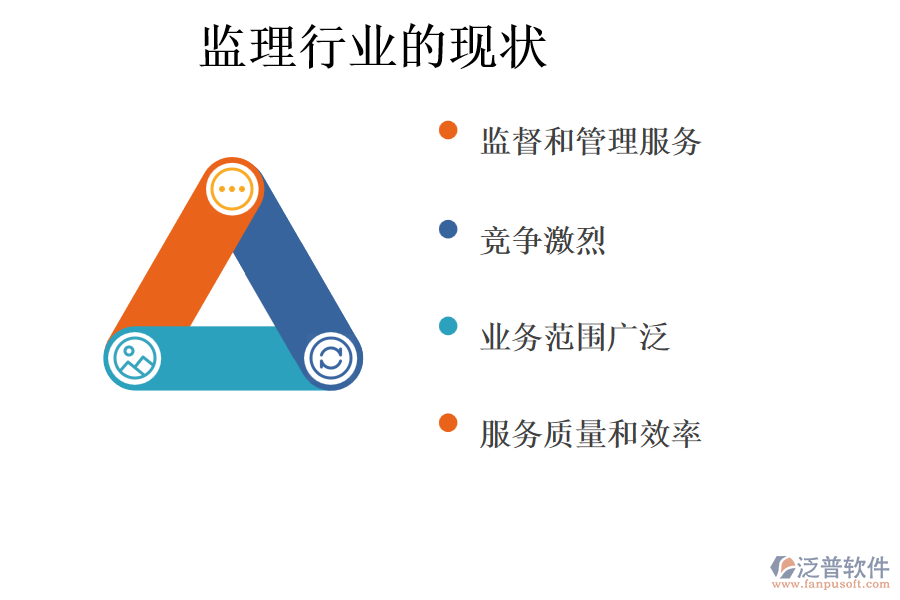 监理行业的现状

监督和管理服务

竞争激烈

业务范围广泛

服务质量和效率

泛普软件
www.fanpusoft.com